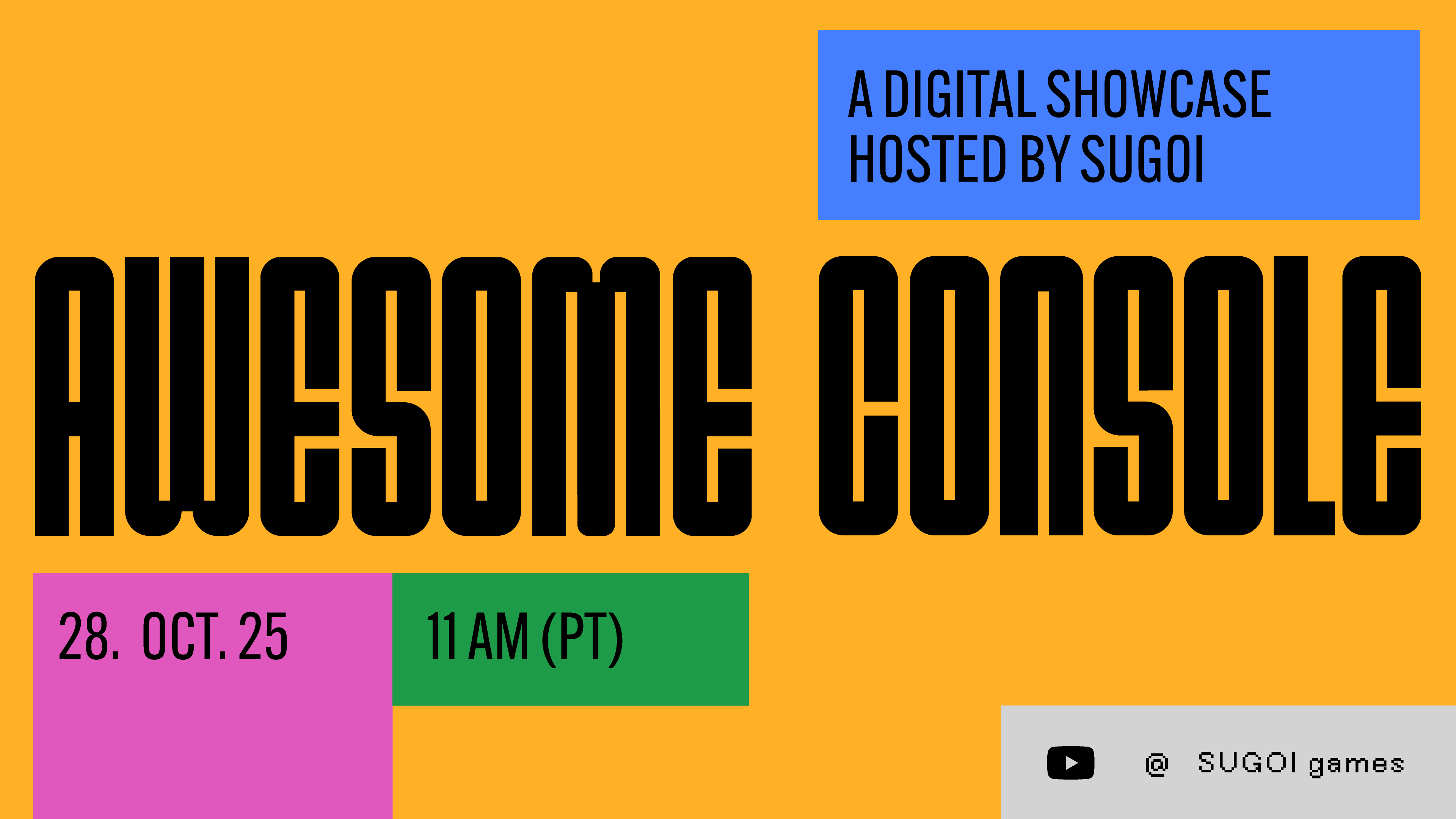 A DIGITAL SHOWCASE
HOSTED BY SUGOI

AWESOME CONSOLE

28. OCT. 25

11 AM (PT)

@ SUGOI games